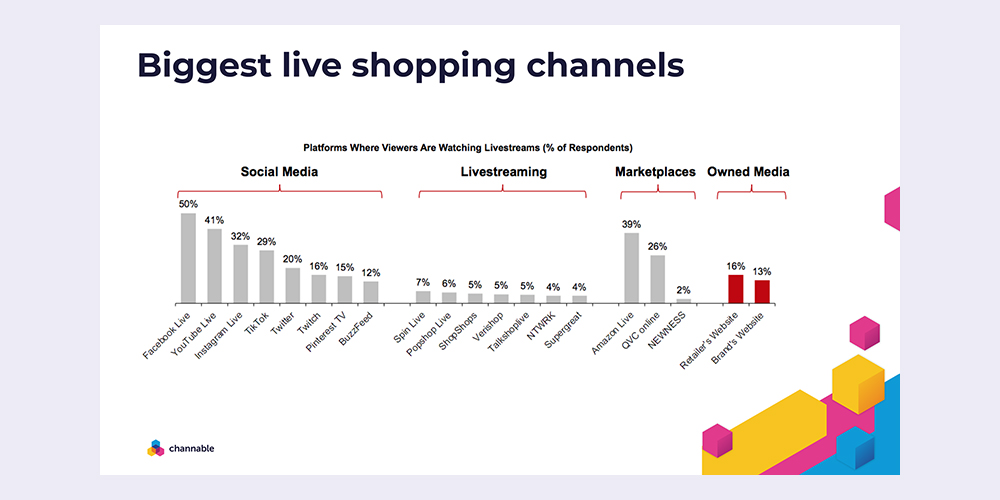 Biggest live shopping channels

Platforms Where Viewers Are Watching Livestreams (% of Respondents)

Social Media

Livestreaming

Marketplaces

Owned Media

50%
41%
32%
29%
20%
16%
15%
12%
7%
6%
5%
5%
5%
4%
4%
39%
26%
2%
16%
13%

Facebook Live
YouTube Live
Instagram Live
TikTok
Twitter
Twitch
Pinterest TV
BuzzFeed
Spin Live
Popshop Live
ShopShops
Verishop
Talkshoplive
NTWRK
Supergreat
Amazon Live
QVC online
NEWNESS
Retailer's Website
Brand's Website

channable